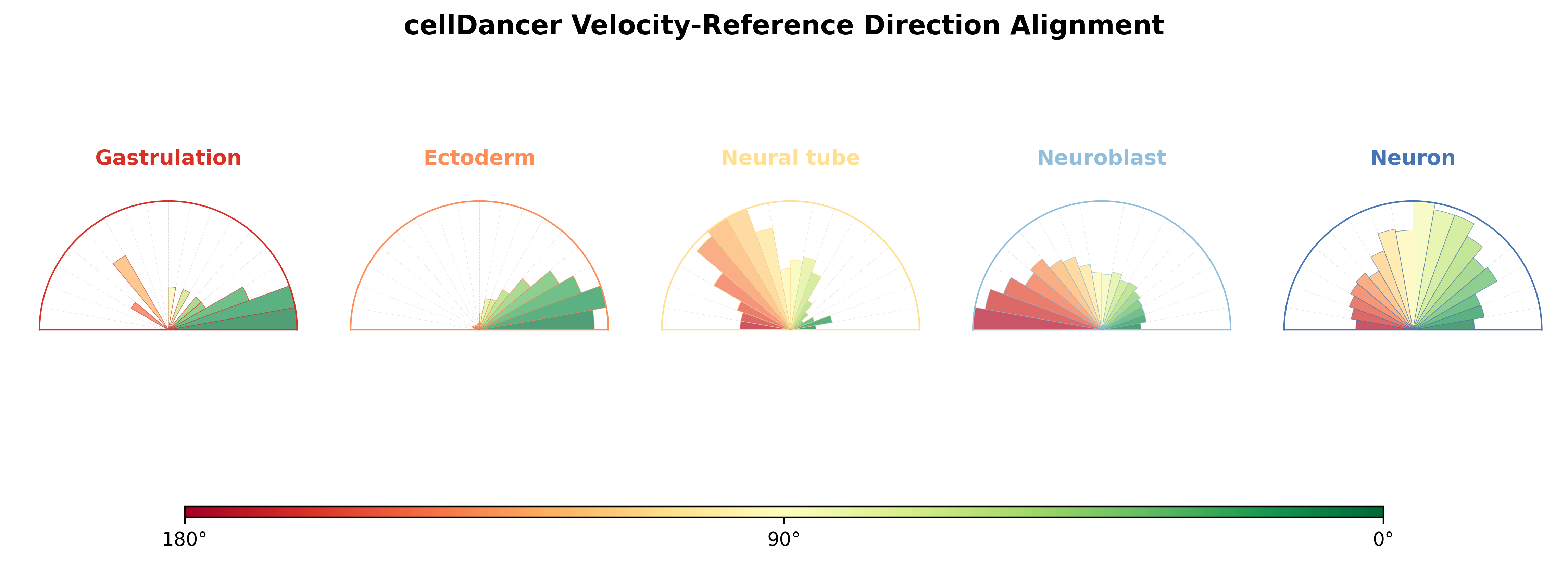 cellDancer Velocity-Reference Direction Alignment

Gastrulation

Ectoderm

Neural tube

Neuroblast

Neuron

180°

90°

0°